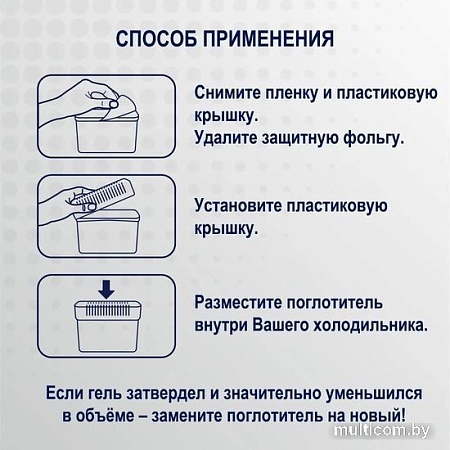 СПОСОБ ПРИМЕНЕНИЯ

Снимите пленку и пластиковую крышку.
Удалите защитную фольгу.

Установите пластиковую крышку.

Разместите поглотитель внутри Вашего холодильника.

Если гель затвердел и значительно уменьшился в объёме – замените поглотитель на новый!

multicom.by